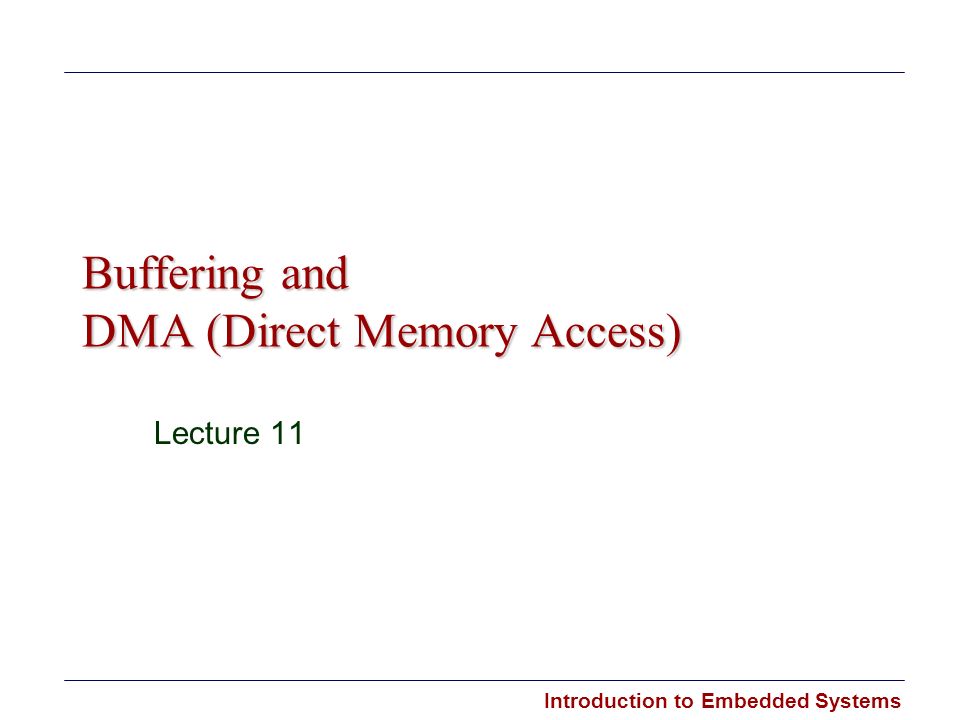 Buffering and
DMA (Direct Memory Access)

Lecture 11

Introduction to Embedded Systems